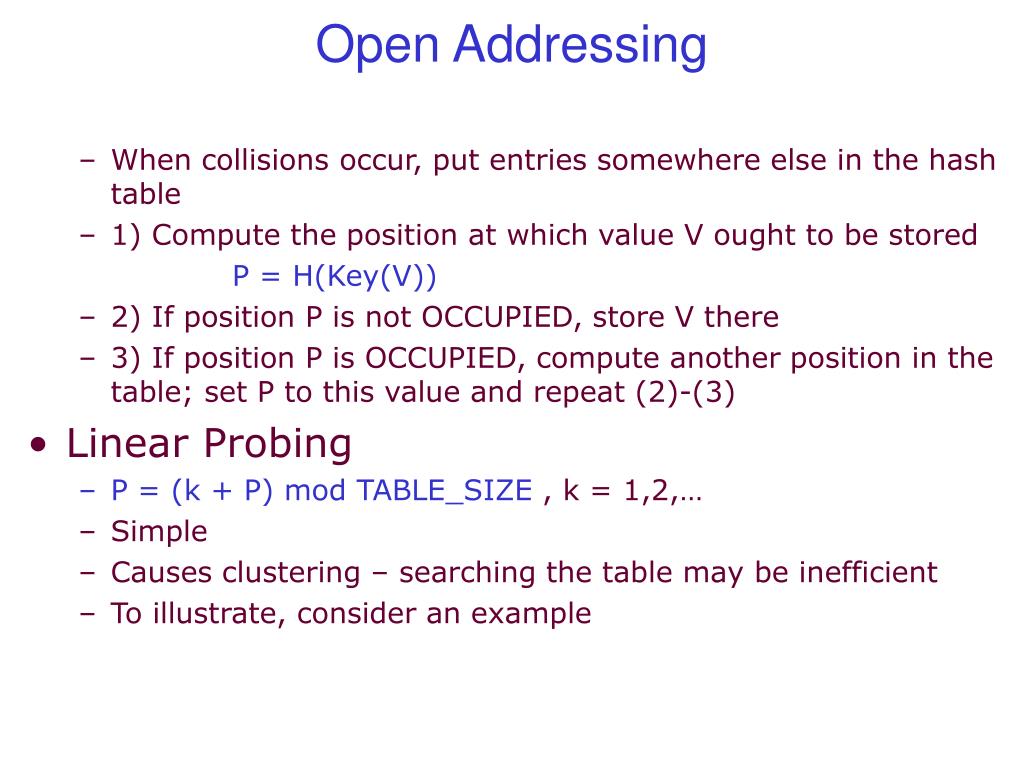 Open Addressing

– When collisions occur, put entries somewhere else in the hash table
– 1) Compute the position at which value V ought to be stored
P = H(Key(V))
– 2) If position P is not OCCUPIED, store V there
– 3) If position P is OCCUPIED, compute another position in the table; set P to this value and repeat (2)-(3)

• Linear Probing
– P = (k + P) mod TABLE_SIZE , k = 1,2,…
– Simple
– Causes clustering – searching the table may be inefficient
– To illustrate, consider an example